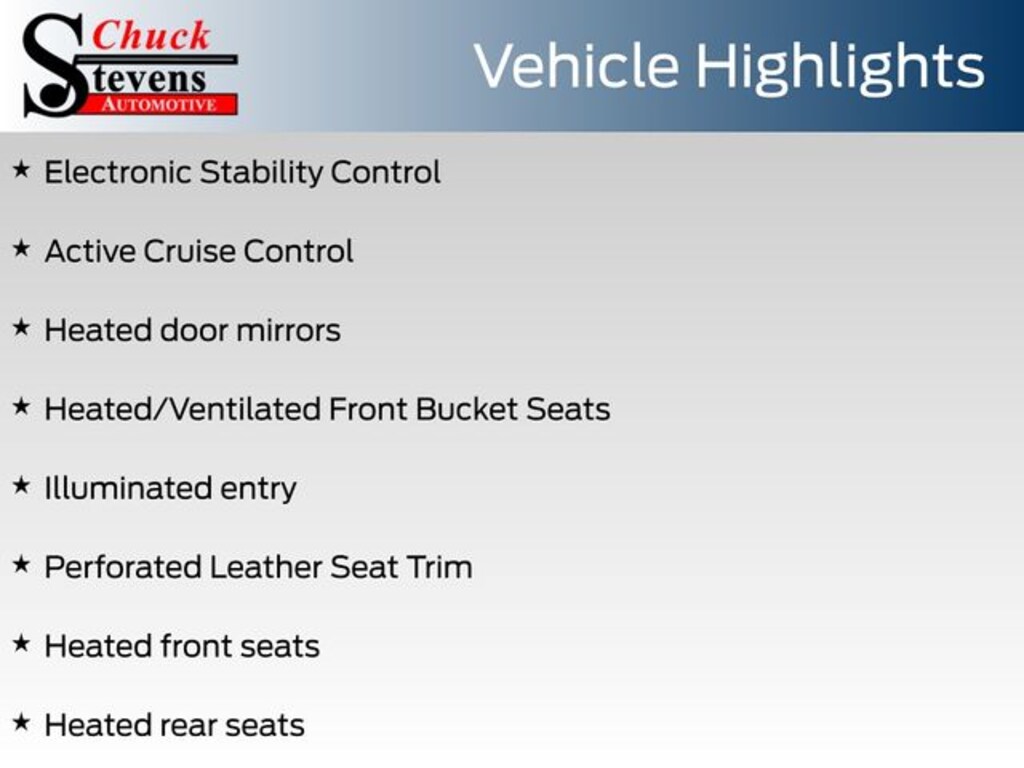 Chuck
Stevens
AUTOMOTIVE

Vehicle Highlights

★ Electronic Stability Control

★ Active Cruise Control

★ Heated door mirrors

★ Heated/Ventilated Front Bucket Seats

★ Illuminated entry

★ Perforated Leather Seat Trim

★ Heated front seats

★ Heated rear seats